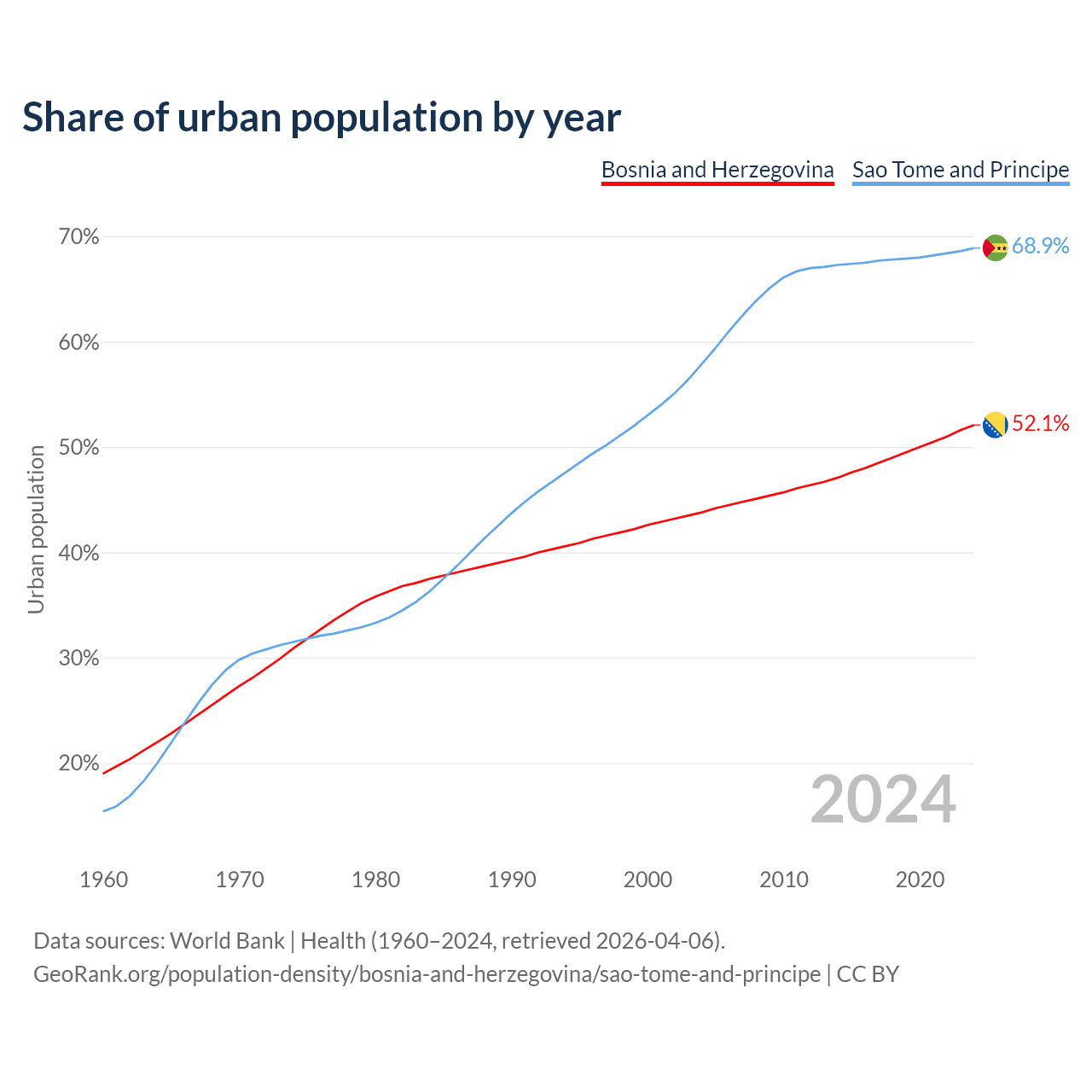 Share of urban population by year

Bosnia and Herzegovina   Sao Tome and Principe

Urban population

70%
60%
50%
40%
30%
20%

68.9%
52.1%

2024

1960 1970 1980 1990 2000 2010 2020

Data sources: World Bank | Health (1960–2024, retrieved 2026-04-06).
GeoRank.org/population-density/bosnia-and-herzegovina/sao-tome-and-principe | CC BY